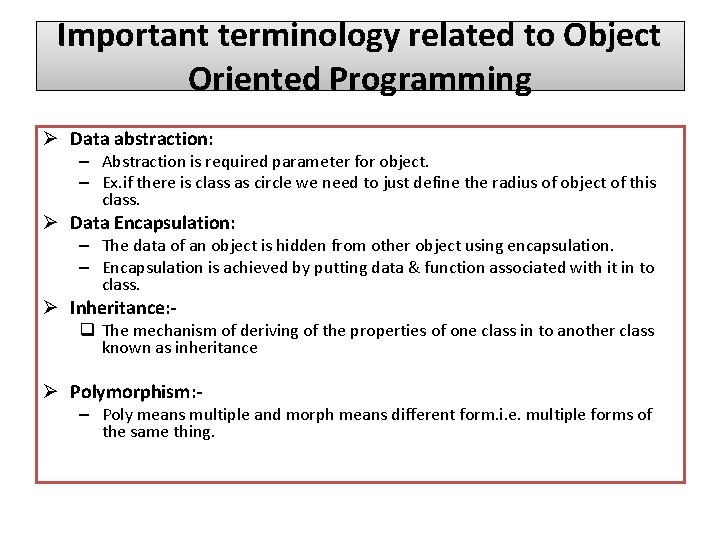 Important terminology related to Object Oriented Programming

➢ Data abstraction:
– Abstraction is required parameter for object.
– Ex.if there is class as circle we need to just define the radius of object of this class.
➢ Data Encapsulation:
– The data of an object is hidden from other object using encapsulation.
– Encapsulation is achieved by putting data & function associated with it in to class.
➢ Inheritance:-
❑ The mechanism of deriving of the properties of one class in to another class known as inheritance

➢ Polymorphism:-
– Poly means multiple and morph means different form.i.e. multiple forms of the same thing.